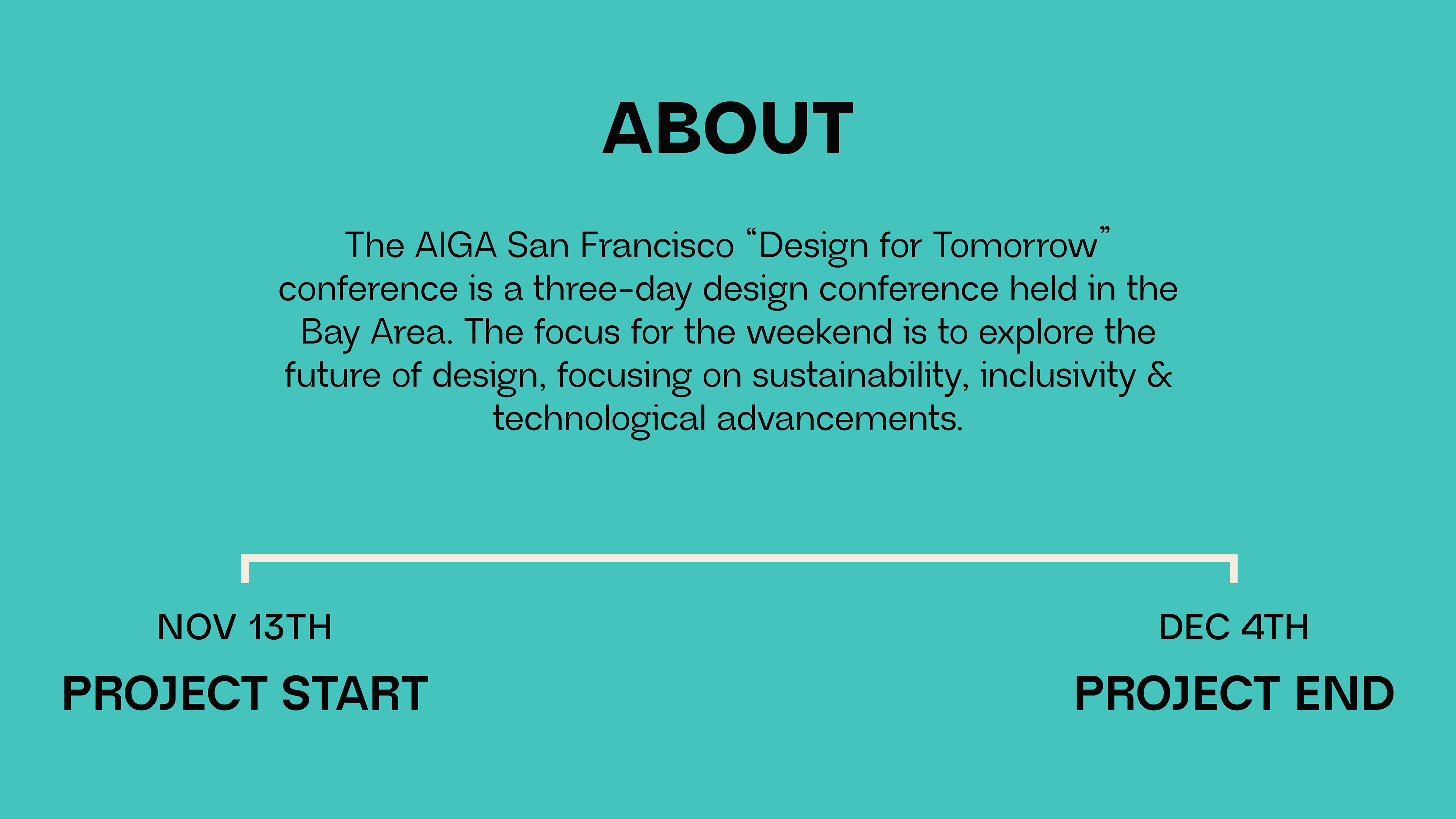 ABOUT

The AIGA San Francisco “Design for Tomorrow” conference is a three-day design conference held in the Bay Area. The focus for the weekend is to explore the future of design, focusing on sustainability, inclusivity & technological advancements.

NOV 13TH
PROJECT START

DEC 4TH
PROJECT END